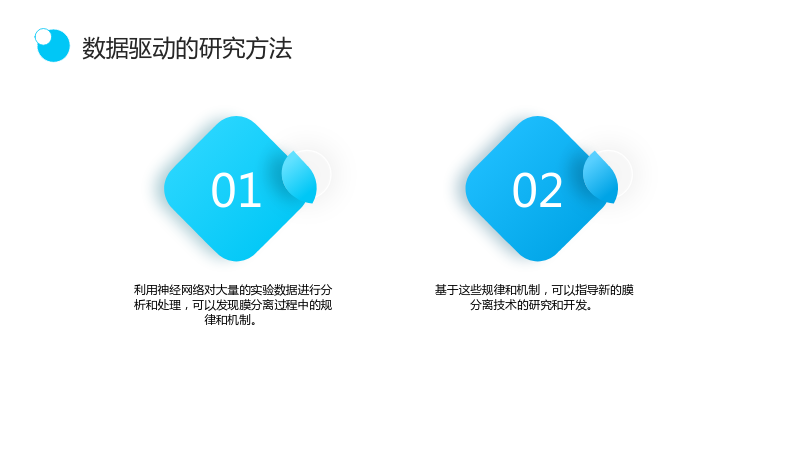 数据驱动的研究方法

01

利用神经网络对大量的实验数据进行分析和处理，可以发现膜分离过程中的规律和机制。

02

基于这些规律和机制，可以指导新的膜分离技术的研究和开发。